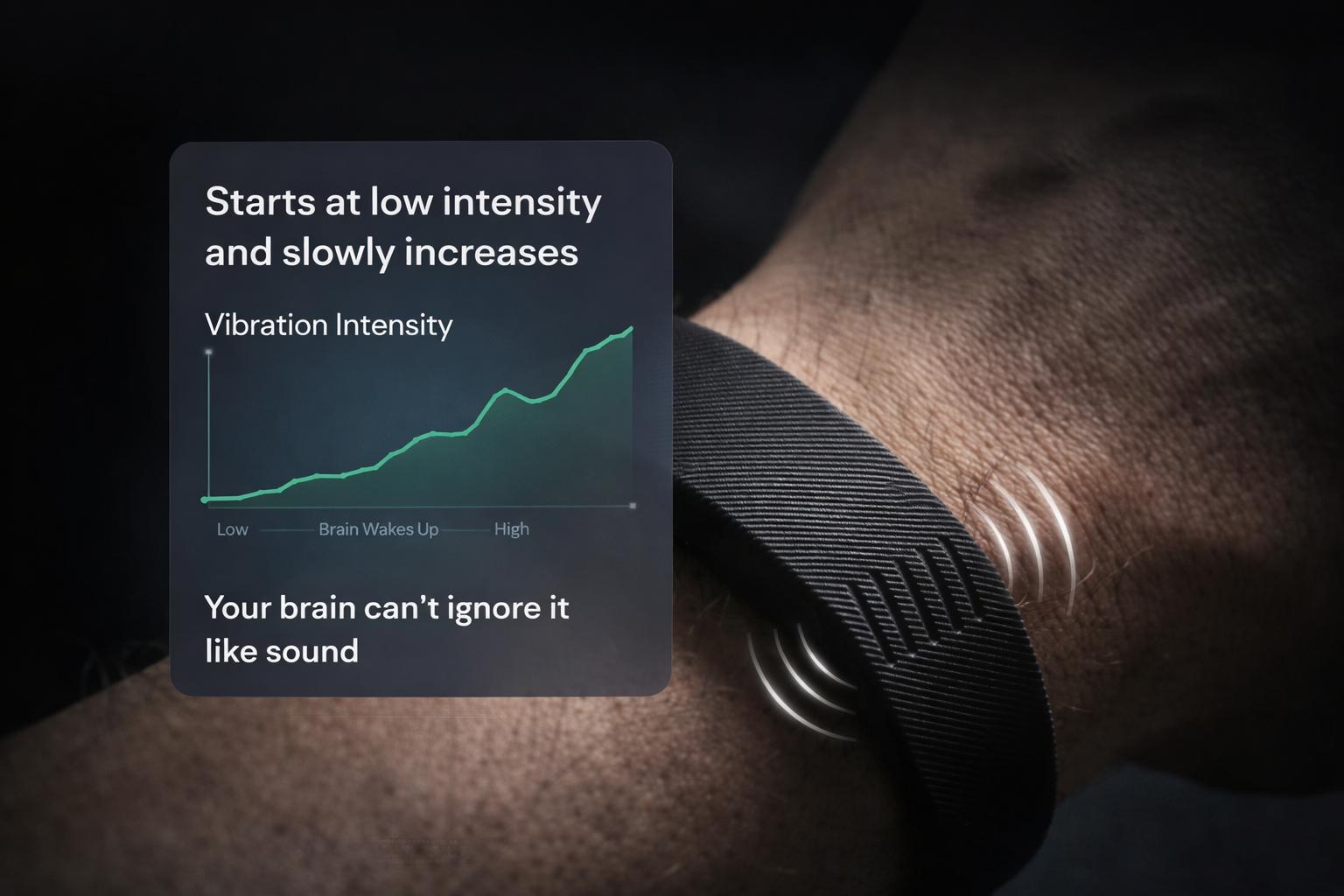 Starts at low intensity and slowly increases

Vibration Intensity

Low Brain Wakes Up High

Your brain can’t ignore it like sound